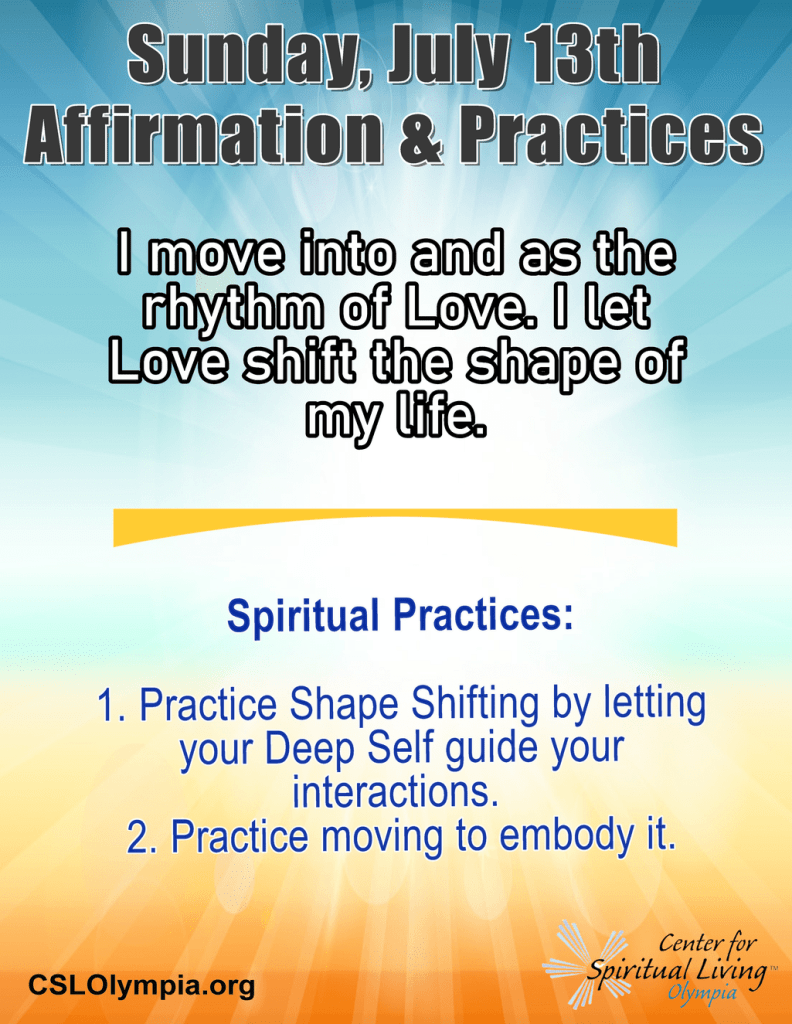 Sunday, July 13th
Affirmation & Practices

I move into and as the rhythm of Love. I let Love shift the shape of my life.

Spiritual Practices:

1. Practice Shape Shifting by letting your Deep Self guide your interactions.
2. Practice moving to embody it.

CSLOlympia.org

Center for Spiritual Living™ Olympia